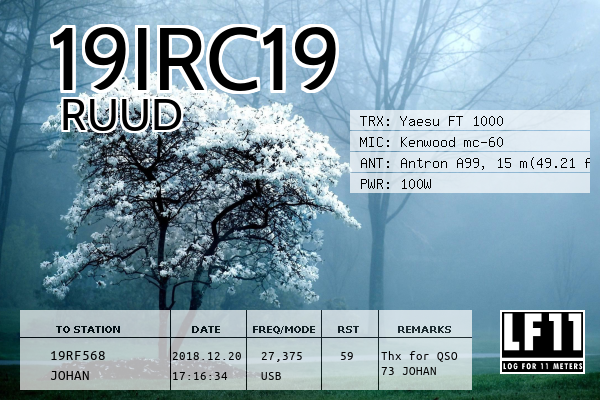 19IRC19
RUUD

TRX: Yaesu FT 1000
MIC: Kenwood mc-60
ANT: Antron A99, 15 m(49.21 f
PWR: 100W

| TO STATION | DATE | FREQ/MODE | RST | REMARKS |
|---|---|---|---|---|
| 19RF568 JOHAN | 2018.12.20 17:16:34 | 27,375 USB | 59 | Thx for QSO 73 JOHAN |

LF11
LOG FOR 11 METERS